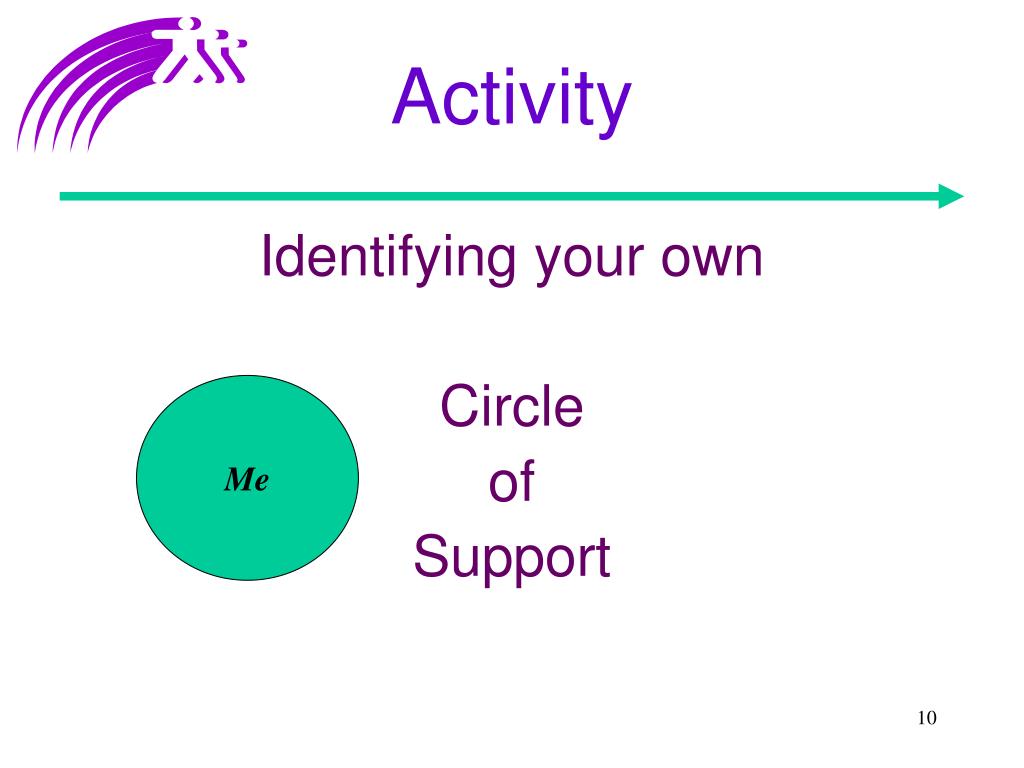 Activity

Identifying your own

Me

Circle
of
Support

10